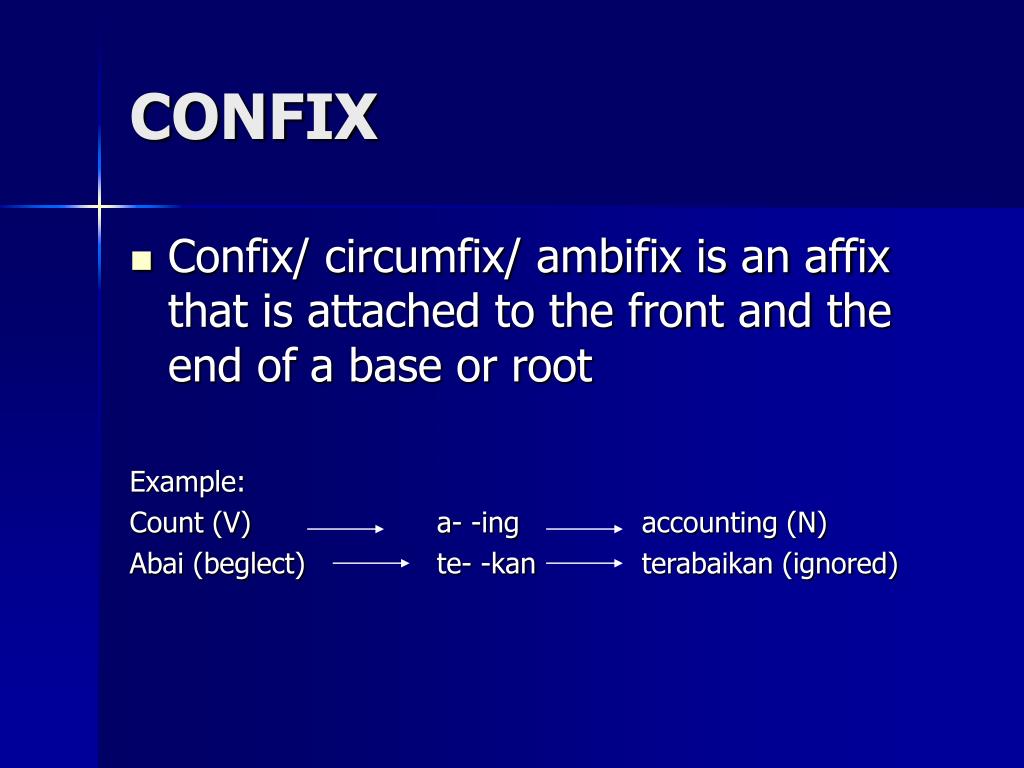 CONFIX

Confix/ circumfix/ ambifix is an affix that is attached to the front and the end of a base or root

Example:
Count (V) → a- -ing → accounting (N)
Abai (beglect) → te- -kan → terabaikan (ignored)